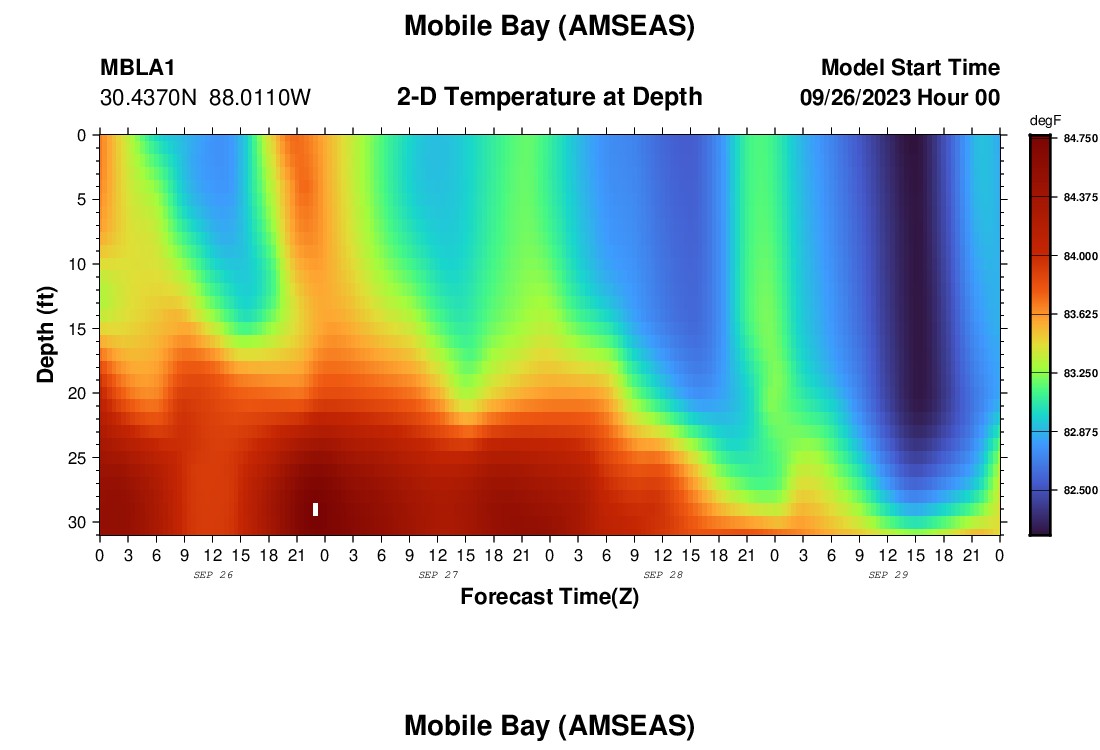 Mobile Bay (AMSEAS)

MBLA1
30.4370N 88.0110W

2-D Temperature at Depth

Model Start Time
09/26/2023 Hour 00

degF
84.750
84.375
84.000
83.625
83.250
82.875
82.500

Depth (ft)
0
5
10
15
20
25
30

0 3 6 9 12 15 18 21 0 3 6 9 12 15 18 21 0 3 6 9 12 15 18 21 0 3 6 9 12 15 18 21 0
SEP 26
SEP 27
SEP 28
SEP 29

Forecast Time(Z)

Mobile Bay (AMSEAS)